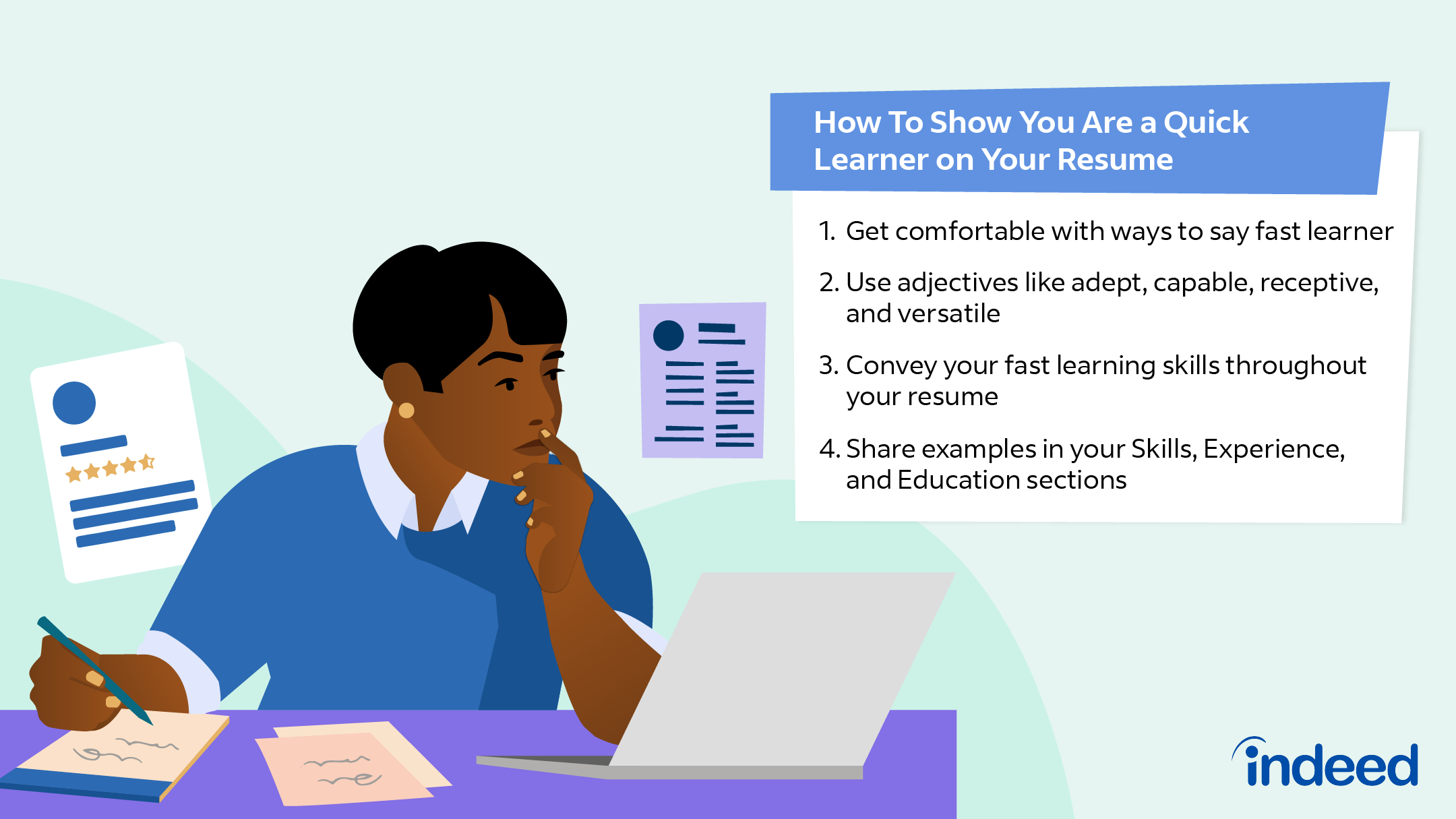 How To Show You Are a Quick Learner on Your Resume

1. Get comfortable with ways to say fast learner

2. Use adjectives like adept, capable, receptive, and versatile

3. Convey your fast learning skills throughout your resume

4. Share examples in your Skills, Experience, and Education sections

indeed